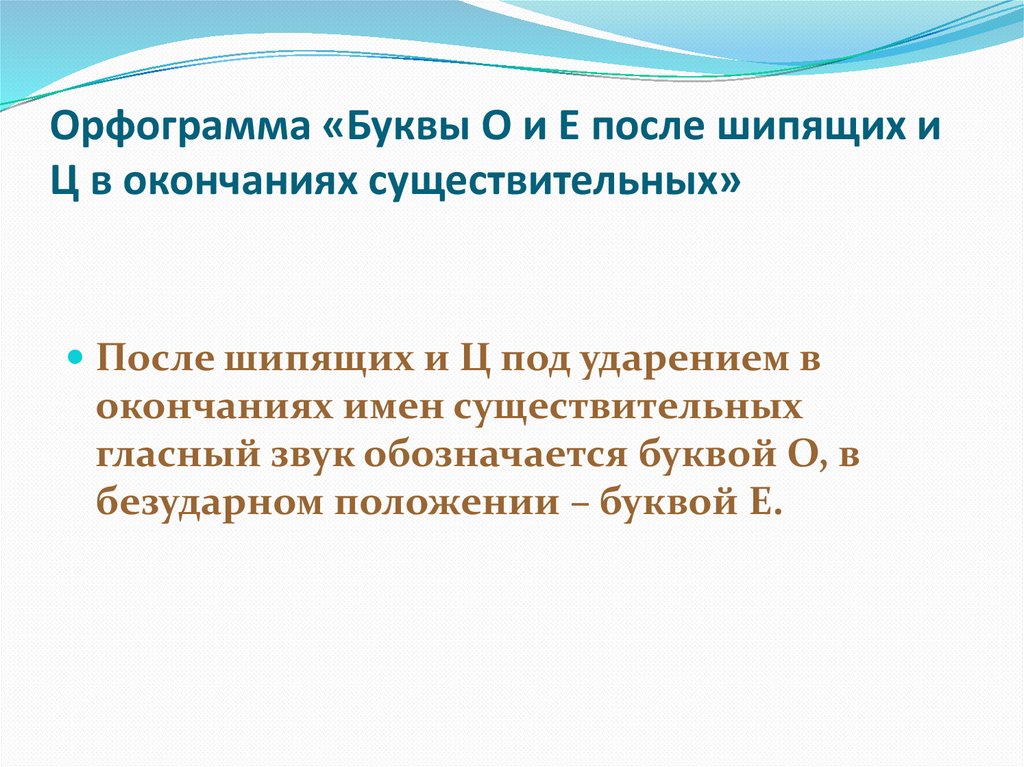 Орфограмма «Буквы О и Е после шипящих и Ц в окончаниях существительных»

После шипящих и Ц под ударением в окончаниях имен существительных гласный звук обозначается буквой О, в безударном положении – буквой Е.